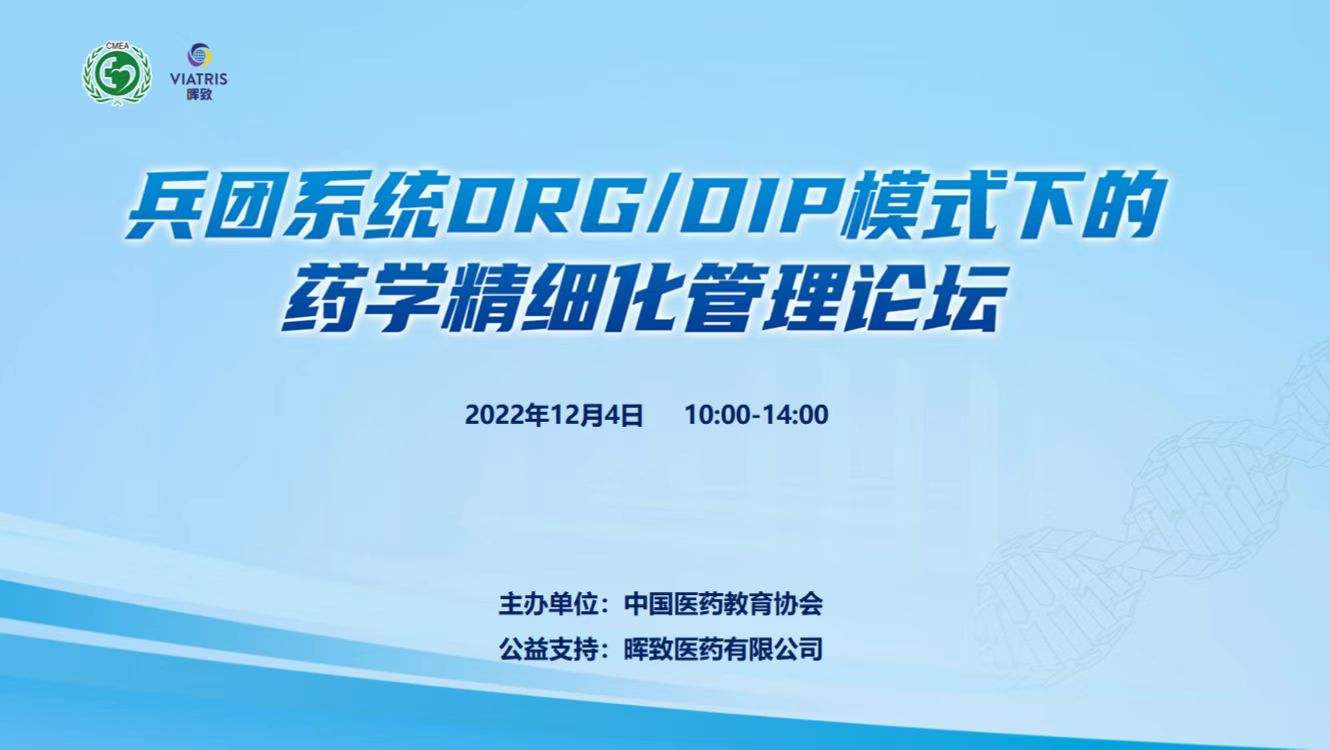 CMEA

VIATRIS
晖致

兵团系统DRG/DIP模式下的
药学精细化管理论坛

2022年12月4日 10:00-14:00

主办单位：中国医药教育协会
公益支持：晖致医药有限公司